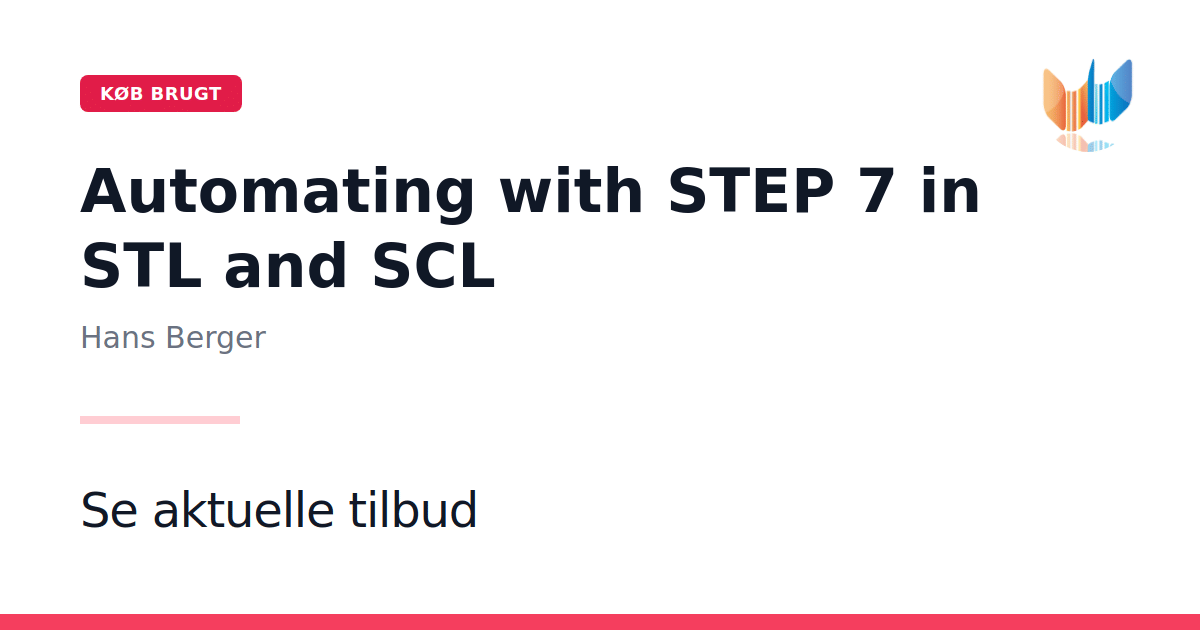 KØB BRUGT

Automating with STEP 7 in STL and SCL

Hans Berger

Se aktuelle tilbud